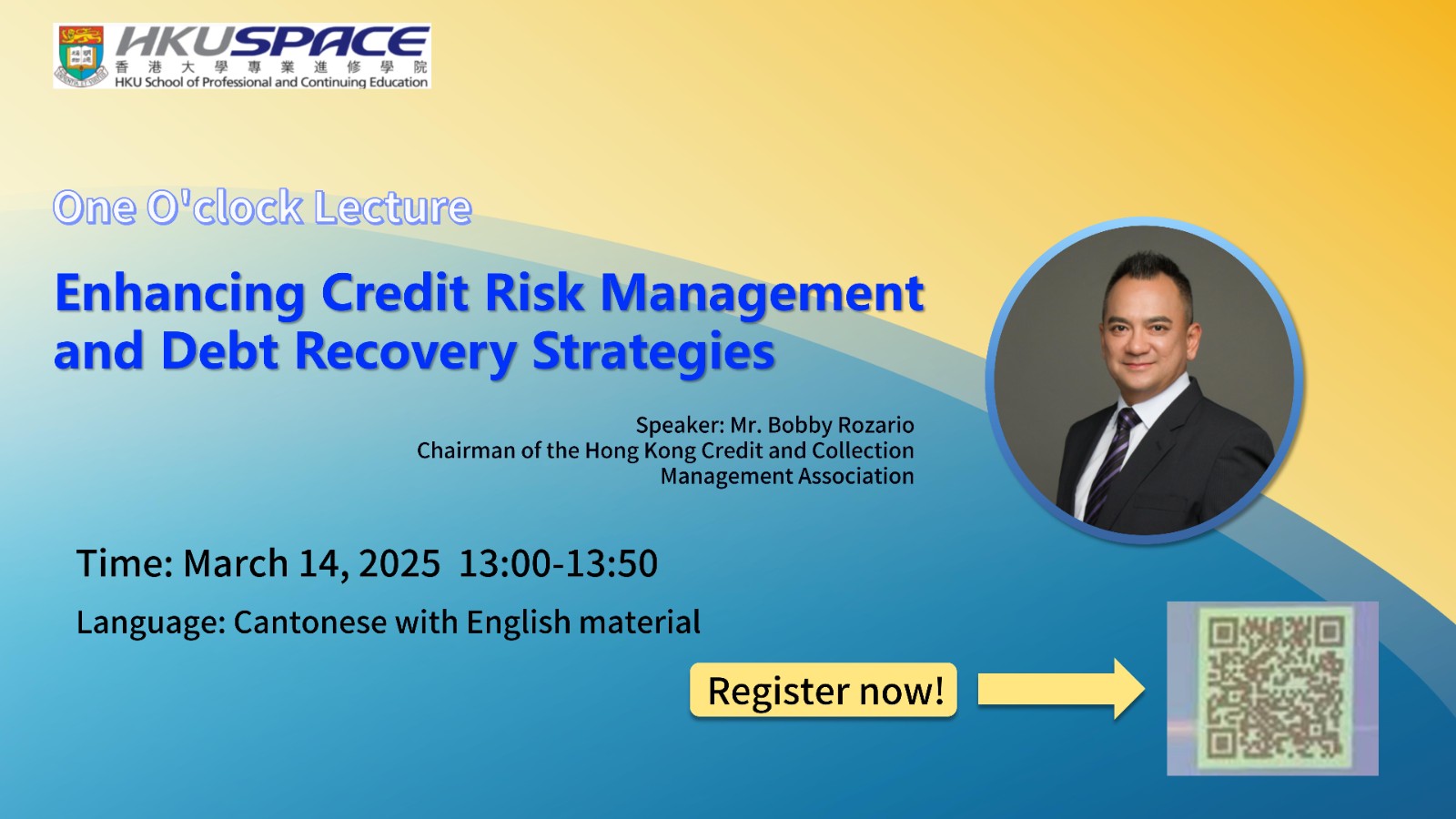 HKUSPACE
香港大學專業進修學院
HKU School of Professional and Continuing Education

One O'clock Lecture

Enhancing Credit Risk Management and Debt Recovery Strategies

Speaker: Mr. Bobby Rozario
Chairman of the Hong Kong Credit and Collection Management Association

Time: March 14, 2025 13:00-13:50

Language: Cantonese with English material

Register now!